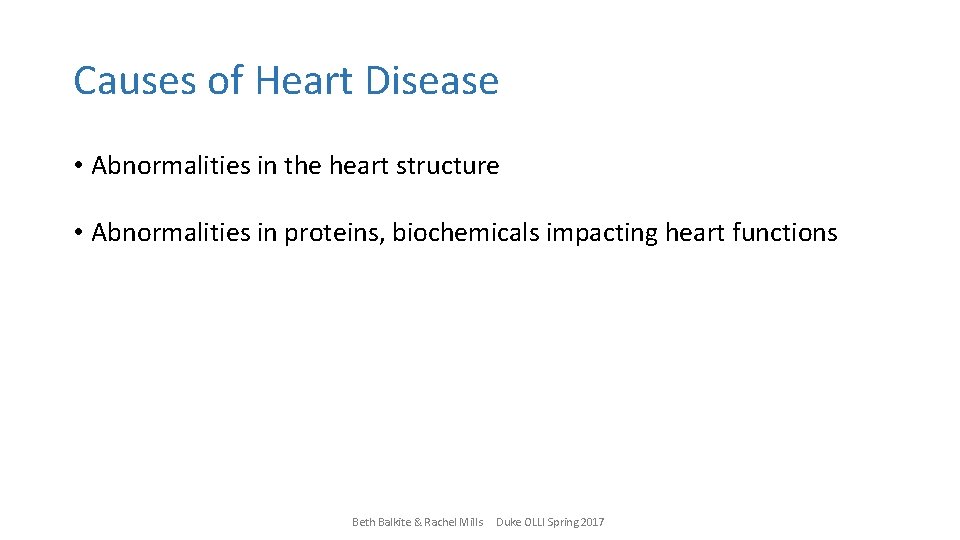 Causes of Heart Disease

• Abnormalities in the heart structure

• Abnormalities in proteins, biochemicals impacting heart functions

Beth Balkite & Rachel Mills Duke OLLI Spring 2017